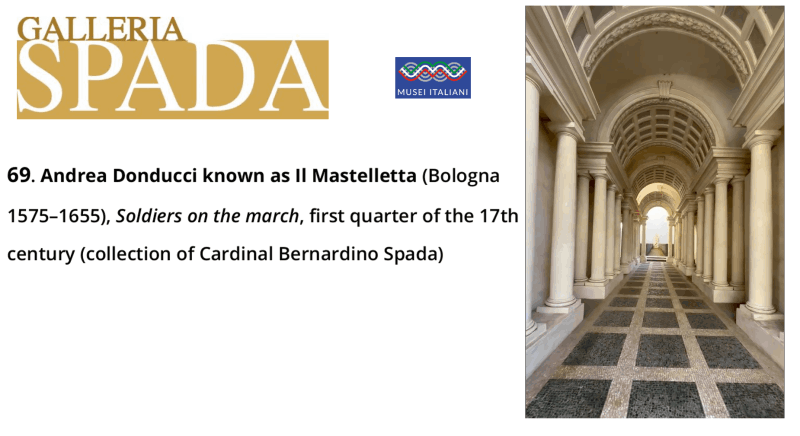 GALLERIA
SPADA

MUSEI ITALIANI

69. Andrea Donducci known as Il Mastelletta (Bologna 1575–1655), Soldiers on the march, first quarter of the 17th century (collection of Cardinal Bernardino Spada)